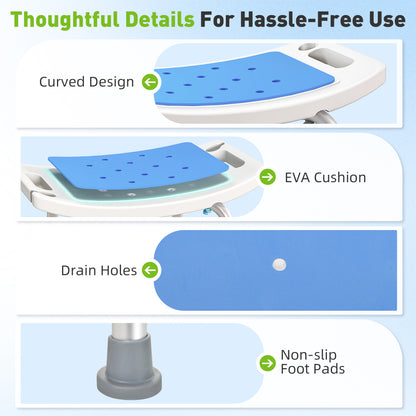 Thoughtful Details For Hassle-Free Use

Curved Design

EVA Cushion

Drain Holes

Non-slip Foot Pads